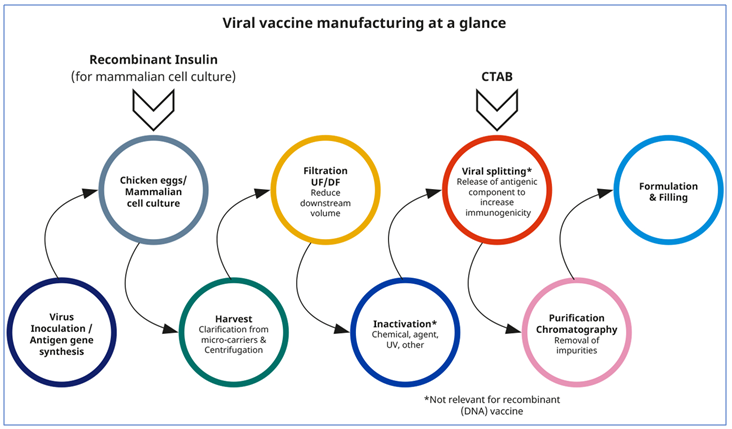 Viral vaccine manufacturing at a glance

Recombinant Insulin
(for mammalian cell culture)

CTAB

Virus Inoculation / Antigen gene synthesis

Chicken eggs/ Mammalian cell culture

Harvest
Clarification from micro-carriers & Centrifugation

Filtration UF/DF
Reduce downstream volume

Inactivation*
Chemical, agent, UV, other

Viral splitting*
Release of antigenic component to increase immunogenicity

Purification Chromatography
Removal of impurities

Formulation & Filling

*Not relevant for recombinant (DNA) vaccine